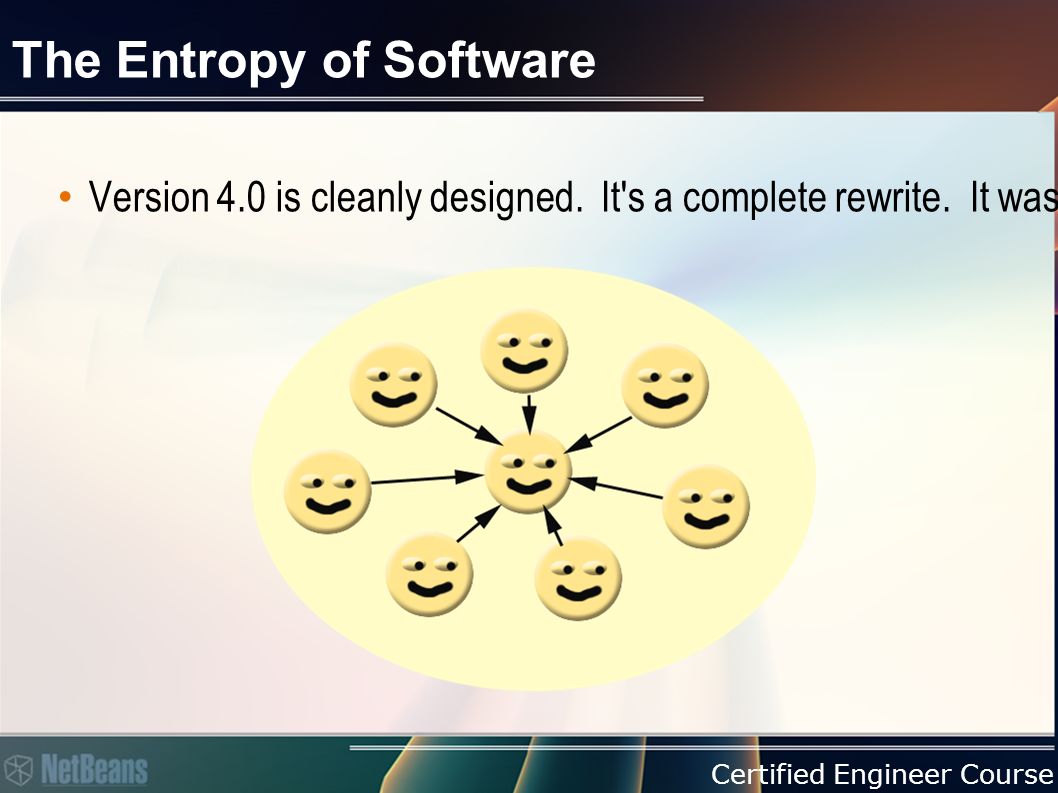 The Entropy of Software

• Version 4.0 is cleanly designed. It's a complete rewrite. It was

NetBeans

Certified Engineer Course